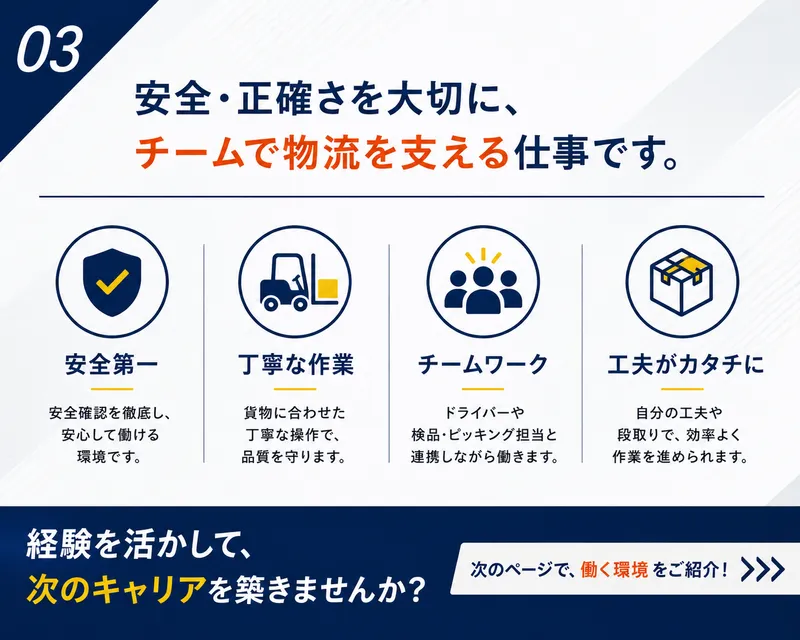 03

安全・正確さを大切に、
チームで物流を支える仕事です。

安全第一

安全確認を徹底し、安心して働ける環境です。

丁寧な作業

貨物に合わせた丁寧な操作で、品質を守ります。

チームワーク

ドライバーや検品・ピッキング担当と連携しながら働きます。

工夫がカタチに

自分の工夫や段取りで、効率よく作業を進められます。

経験を活かして、
次のキャリアを築きませんか？

次のページで、働く環境をご紹介！ >>>